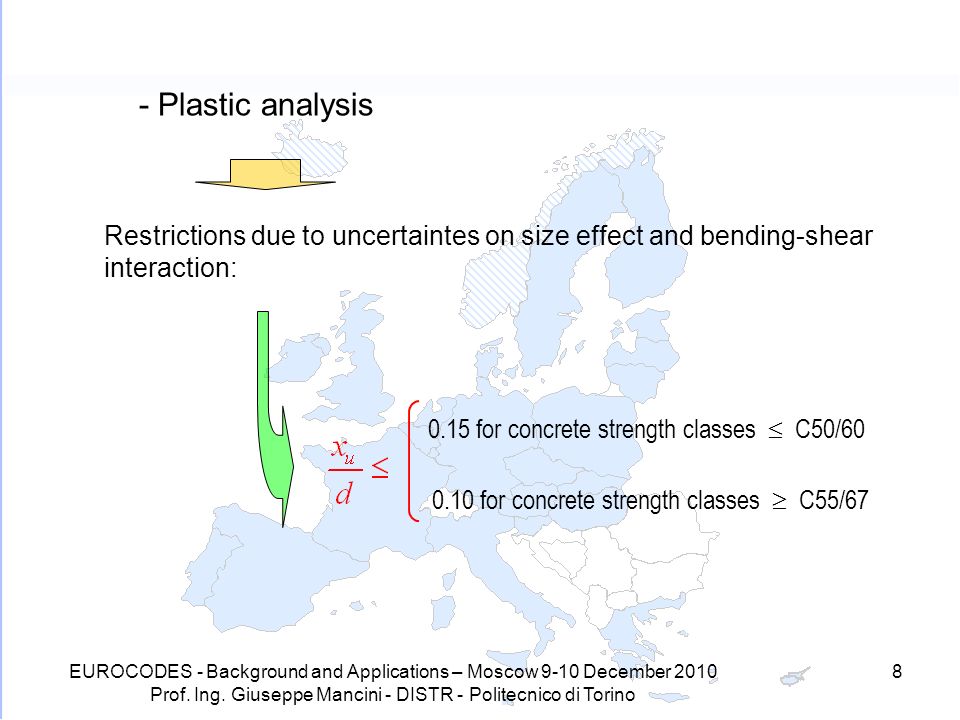 - Plastic analysis

Restrictions due to uncertaintes on size effect and bending-shear interaction:

$\frac{x_u}{d} \leq$ 0.15 for concrete strength classes $\leq$ C50/60

0.10 for concrete strength classes $\geq$ C55/67

EUROCODES - Background and Applications – Moscow 9-10 December 2010
Prof. Ing. Giuseppe Mancini - DISTR - Politecnico di Torino

8